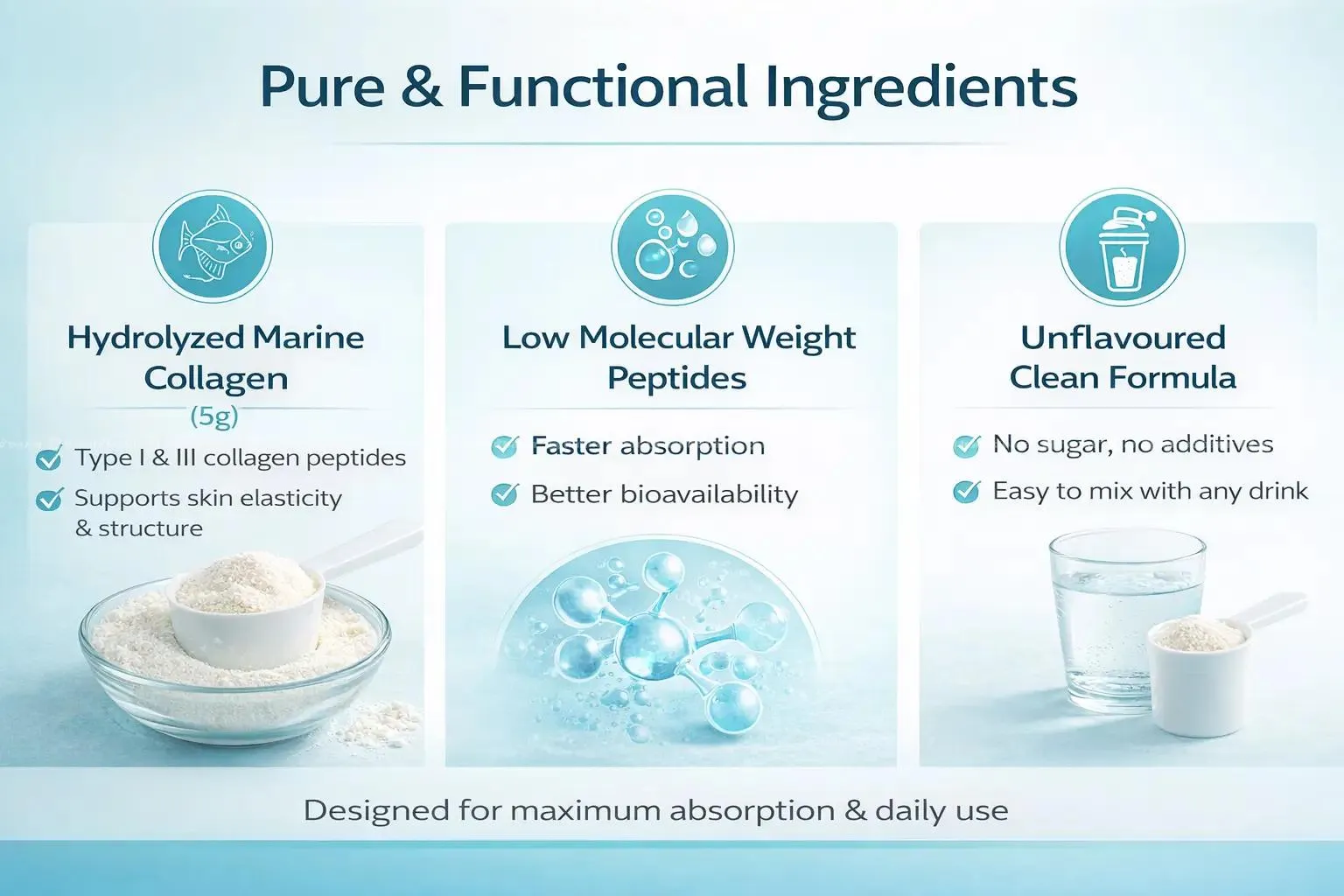 Pure & Functional Ingredients

Hydrolyzed Marine Collagen
(5g)

Type I & III collagen peptides

Supports skin elasticity & structure

Low Molecular Weight Peptides

Faster absorption

Better bioavailability

Unflavoured Clean Formula

No sugar, no additives

Easy to mix with any drink

Designed for maximum absorption & daily use